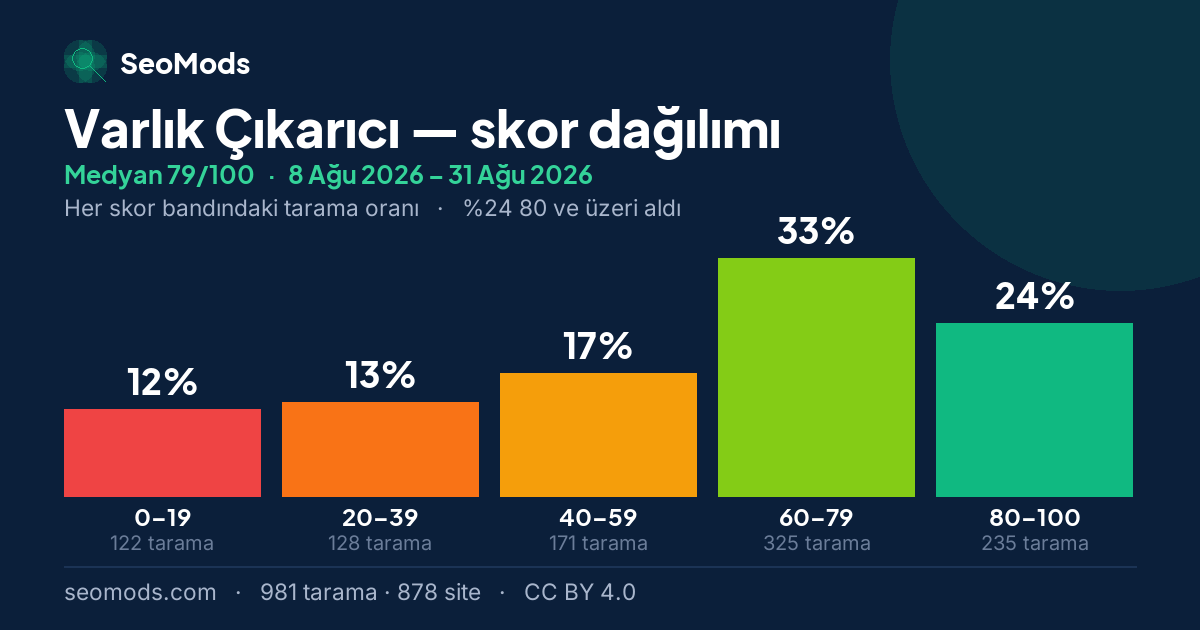 SeoMods

Varlık Çıkarıcı — skor dağılımı

Medyan 79/100 · 8 Ağu 2026 – 31 Ağu 2026

Her skor bandındaki tarama oranı · %24 80 ve üzeri aldı

12%
0–19
122 tarama

13%
20–39
128 tarama

17%
40–59
171 tarama

33%
60–79
325 tarama

24%
80–100
235 tarama

seomods.com · 981 tarama · 878 site · CC BY 4.0